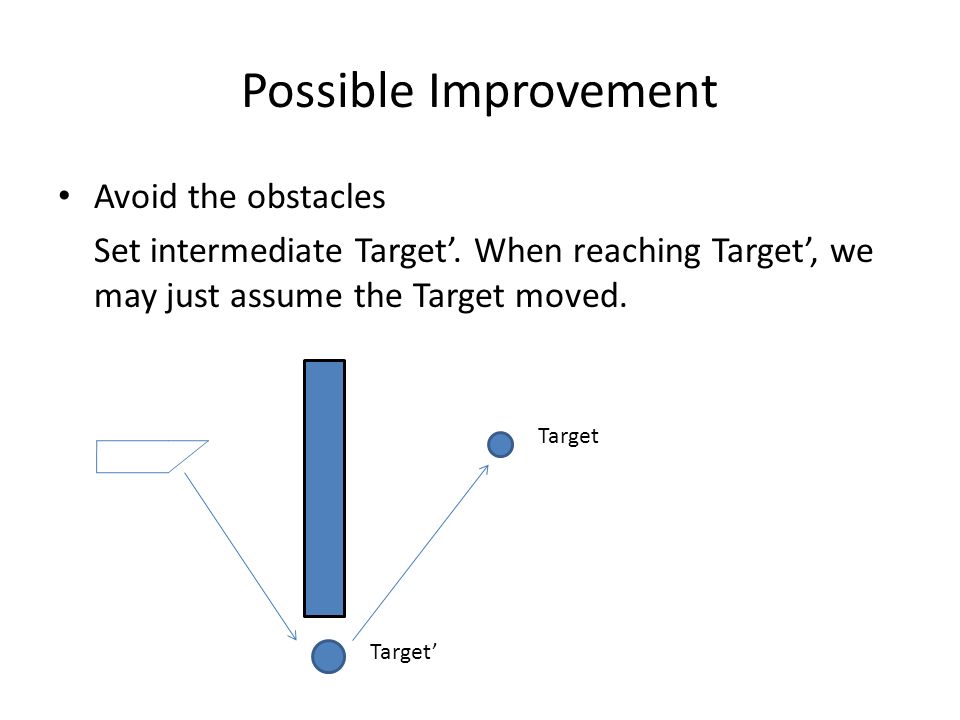 Possible Improvement

• Avoid the obstacles

Set intermediate Target’. When reaching Target’, we may just assume the Target moved.

Target

Target’